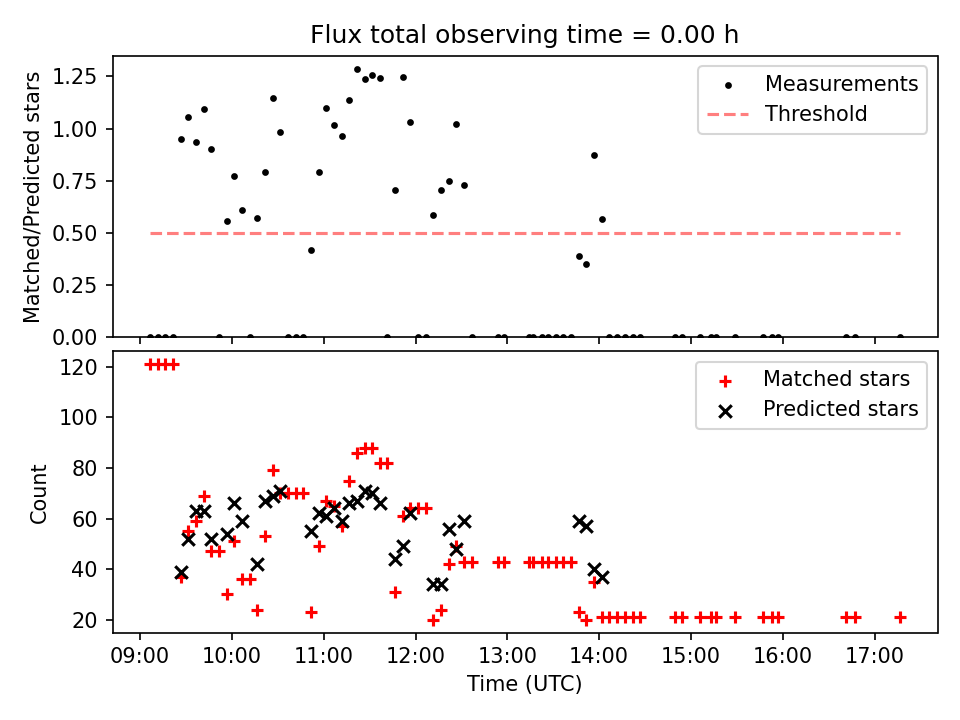 Flux total observing time = 0.00 h

Matched/Predicted stars

1.25
1.00
0.75
0.50
0.25
0.00

Measurements
Threshold

Count

120
100
80
60
40
20

Matched stars
Predicted stars

09:00 10:00 11:00 12:00 13:00 14:00 15:00 16:00 17:00

Time (UTC)